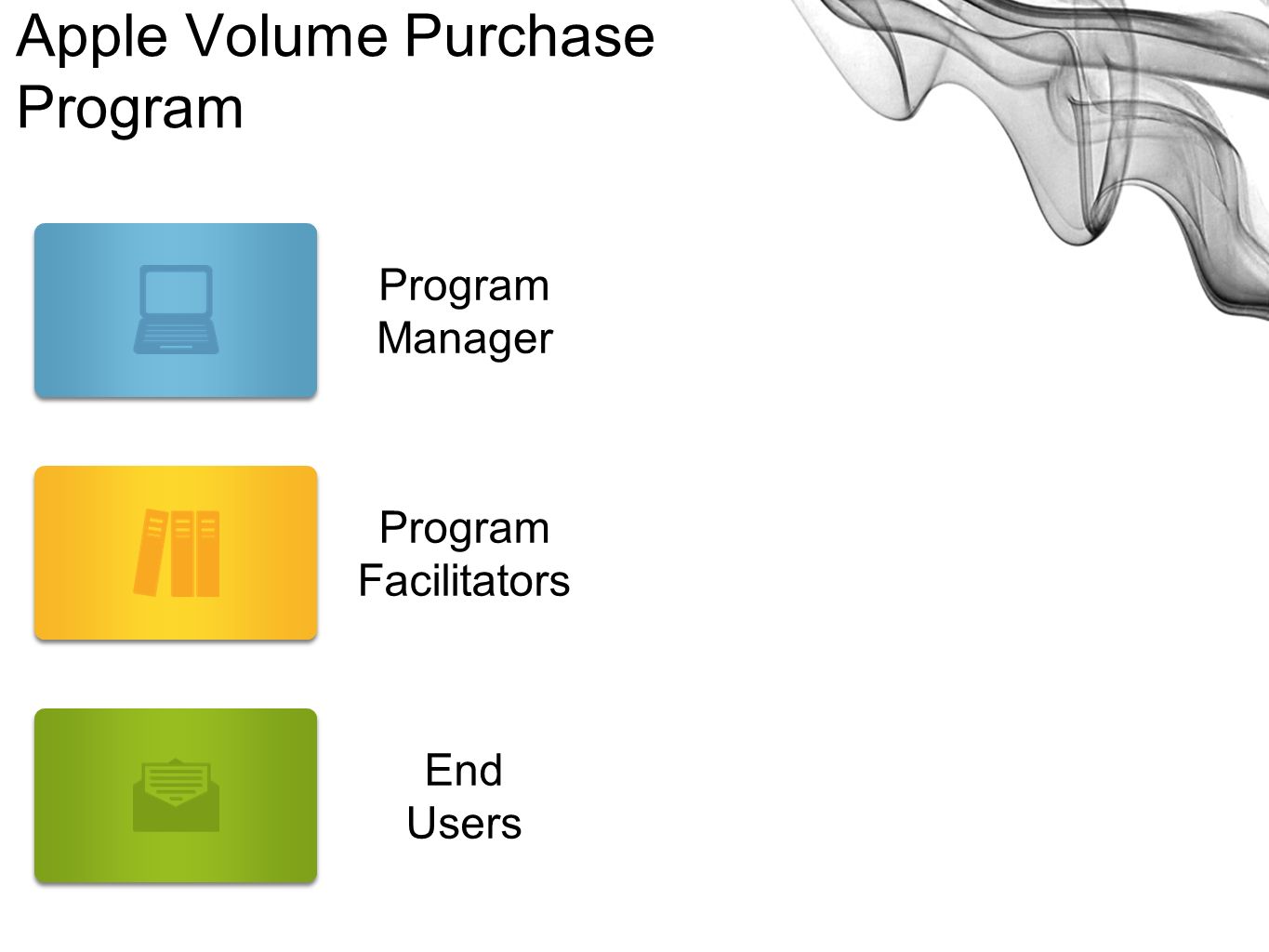 Apple Volume Purchase Program

Program Manager

Program Facilitators

End Users